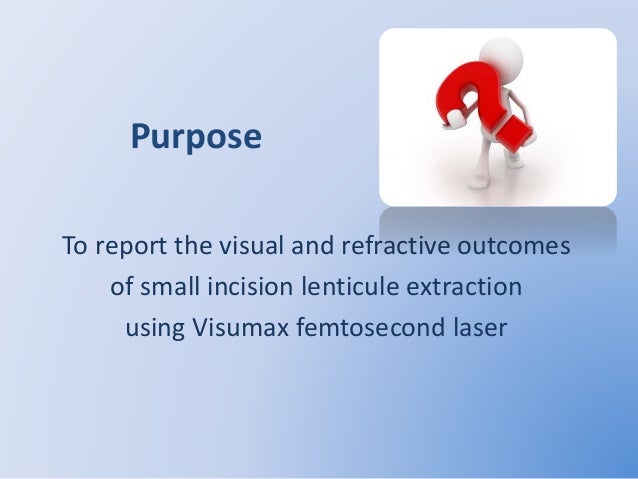 Purpose

To report the visual and refractive outcomes of small incision lenticule extraction using Visumax femtosecond laser